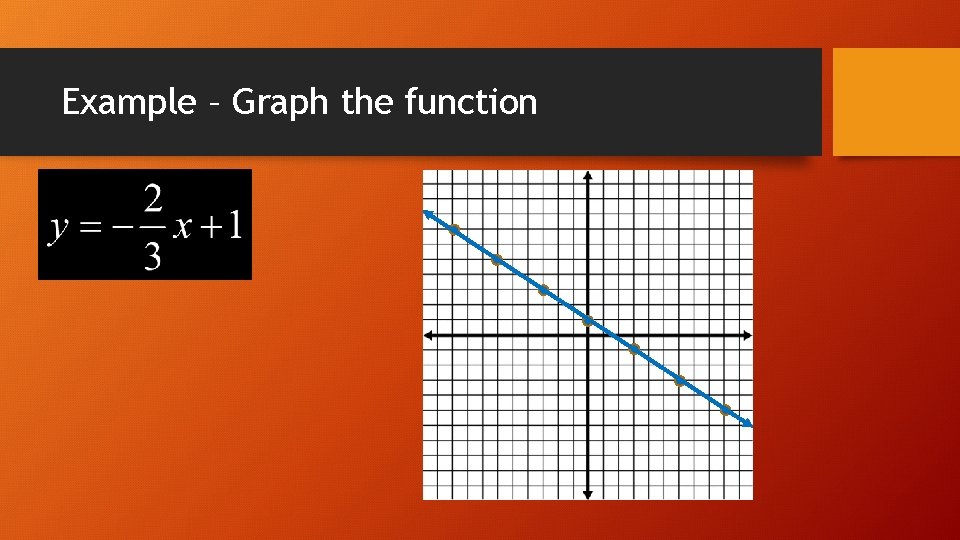 Example – Graph the function

$y = -\frac{2}{3}x + 1$